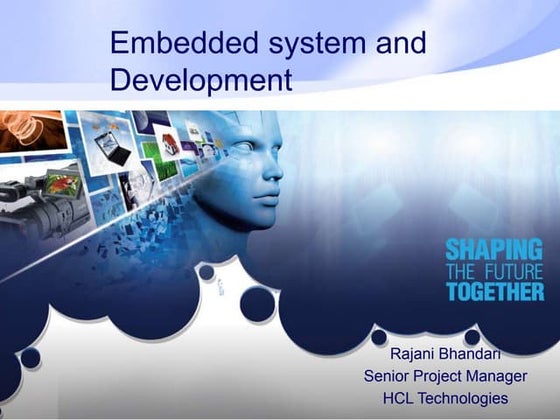 Embedded system and Development

SHAPING
THE FUTURE
TOGETHER

Rajani Bhandari
Senior Project Manager
HCL Technologies